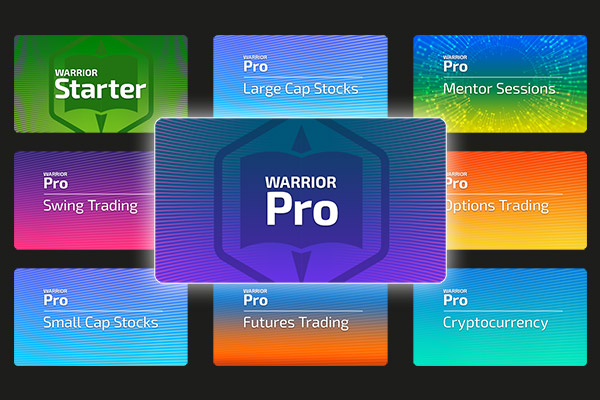 WARRIOR
Starter

WARRIOR
Pro
Large Cap Stocks

WARRIOR
Pro
Mentor Sessions

WARRIOR
Pro
Swing Trading

WARRIOR
Pro

WARRIOR
Pro
Options Trading

WARRIOR
Pro
Small Cap Stocks

WARRIOR
Pro
Futures Trading

WARRIOR
Pro
Cryptocurrency